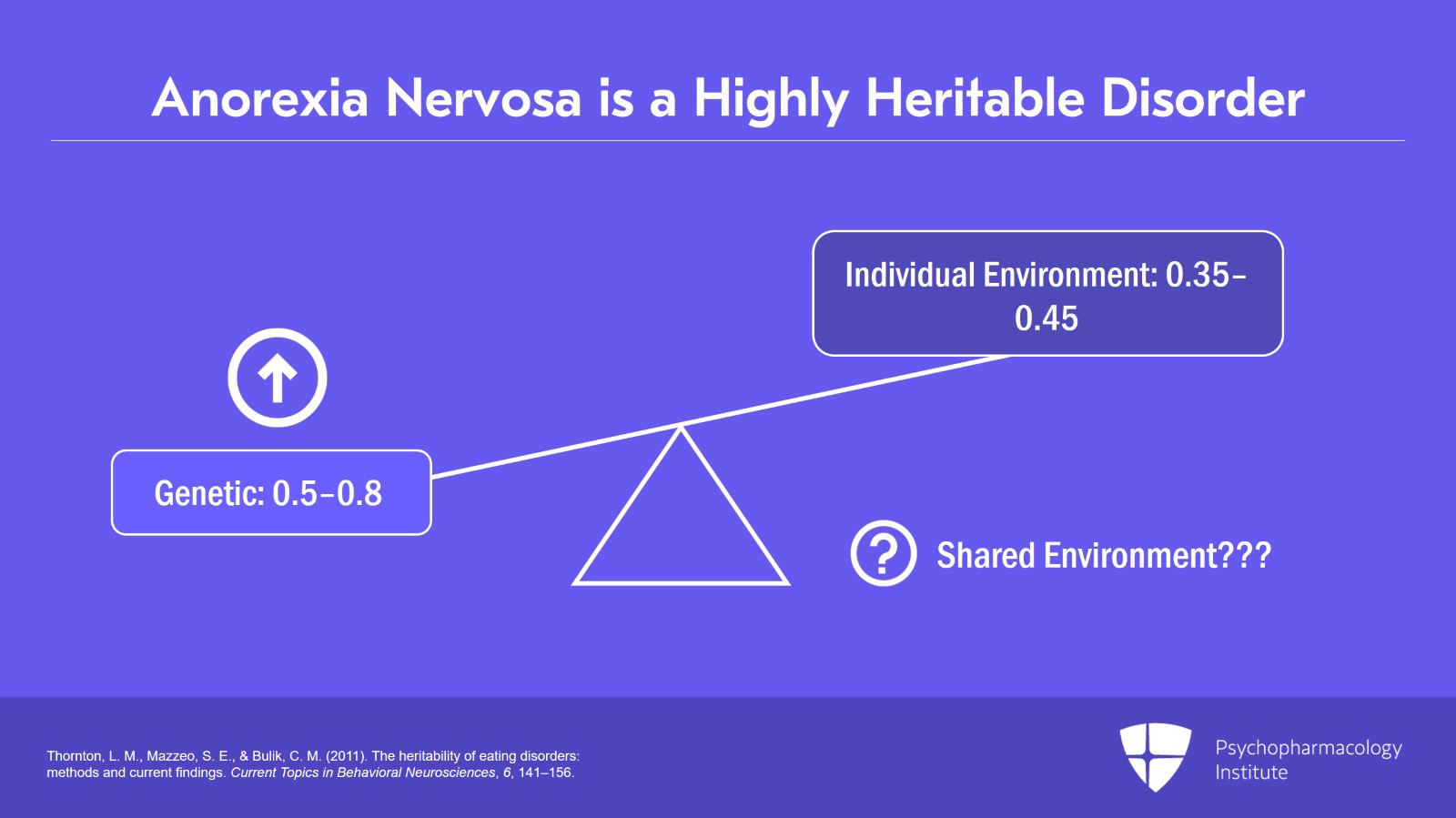 Anorexia Nervosa is a Highly Heritable Disorder

Individual Environment: 0.35–0.45

Genetic: 0.5–0.8

Shared Environment???

Thornton, L. M., Mazzeo, S. E., & Bulik, C. M. (2011). The heritability of eating disorders: methods and current findings. Current Topics in Behavioral Neurosciences, 6, 141–156.

Psychopharmacology Institute